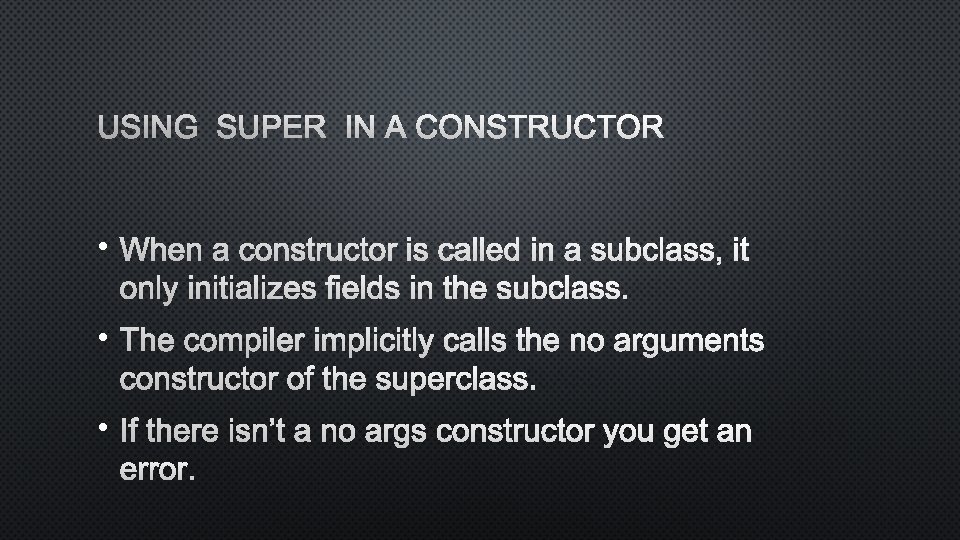 USING SUPER IN A CONSTRUCTOR

• When a constructor is called in a subclass, it only initializes fields in the subclass.

• The compiler implicitly calls the no arguments constructor of the superclass.

• If there isn't a no args constructor you get an error.